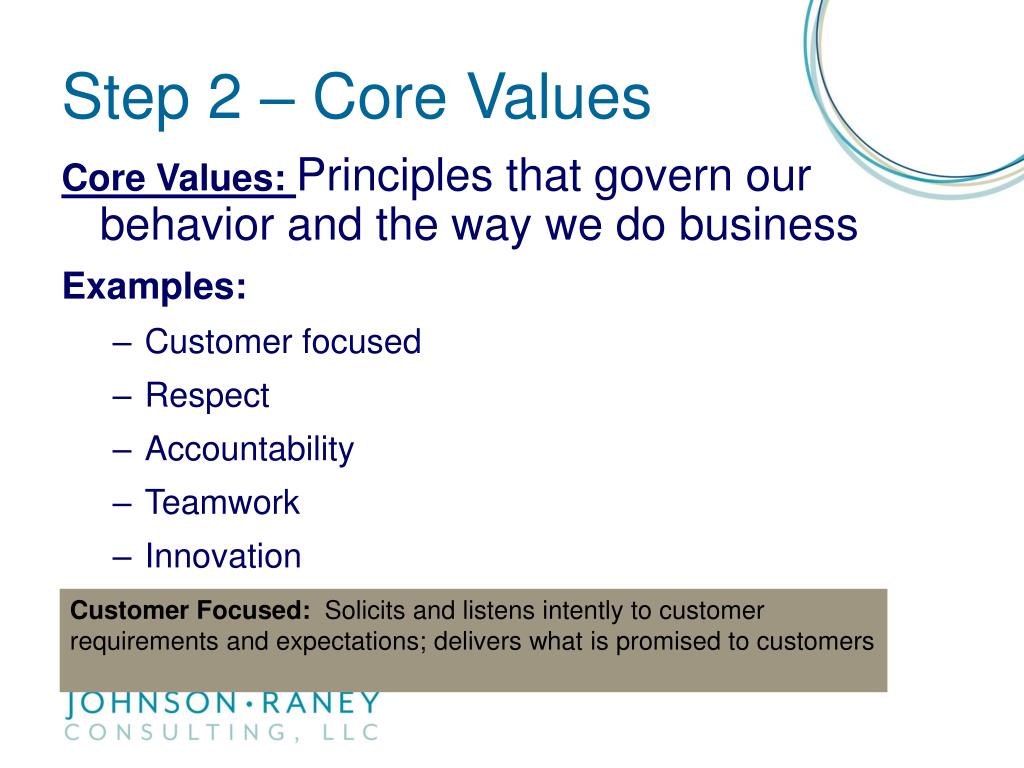 Step 2 – Core Values

Core Values: Principles that govern our behavior and the way we do business

Examples:

– Customer focused
– Respect
– Accountability
– Teamwork
– Innovation

Customer Focused: Solicits and listens intently to customer requirements and expectations; delivers what is promised to customers

JOHNSON • RANEY
CONSULTING, LLC